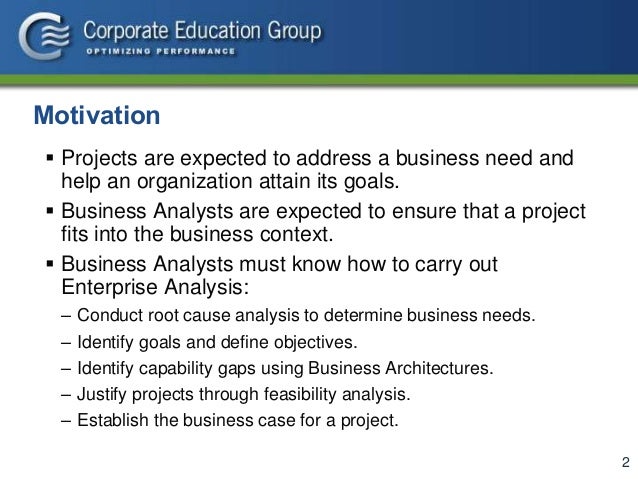 Corporate Education Group
OPTIMIZING PERFORMANCE

Motivation

▪ Projects are expected to address a business need and help an organization attain its goals.
▪ Business Analysts are expected to ensure that a project fits into the business context.
▪ Business Analysts must know how to carry out Enterprise Analysis:
– Conduct root cause analysis to determine business needs.
– Identify goals and define objectives.
– Identify capability gaps using Business Architectures.
– Justify projects through feasibility analysis.
– Establish the business case for a project.

2